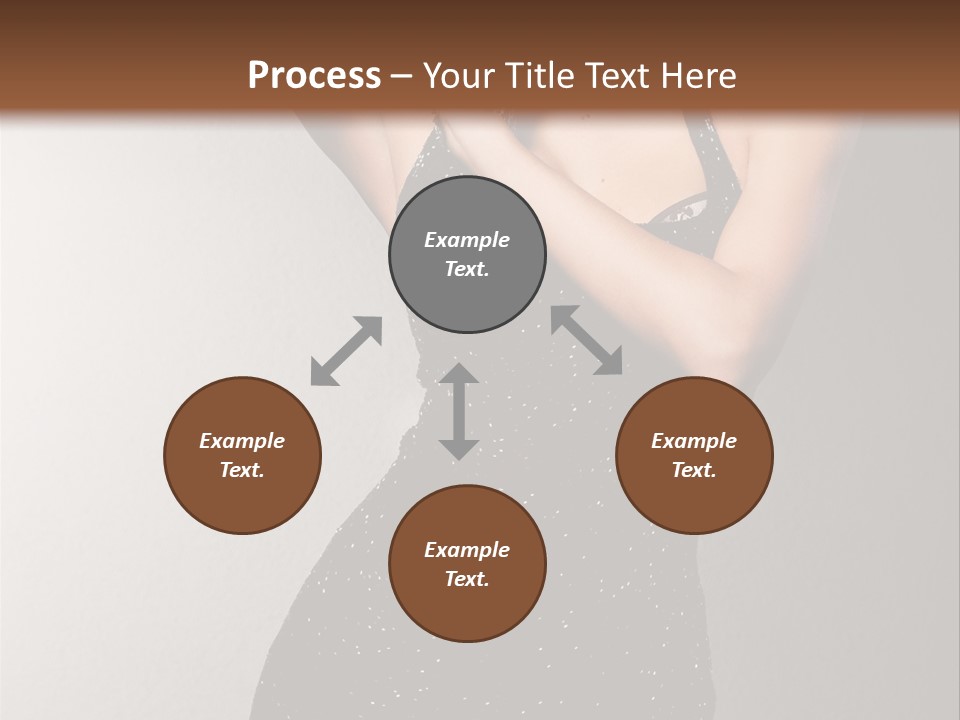 Process – Your Title Text Here

Example Text.

Example Text.

Example Text.

Example Text.